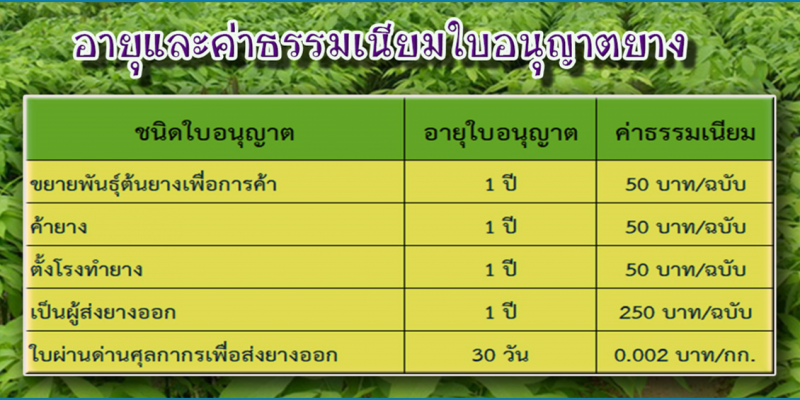 อายุและค่าธรรมเนียมใบอนุญาตยาง

| ชนิดใบอนุญาต | อายุใบอนุญาต | ค่าธรรมเนียม |
|---|---|---|
| ขยายพันธุ์ต้นยางเพื่อการค้า | 1 ปี | 50 บาท/ฉบับ |
| ค้ายาง | 1 ปี | 50 บาท/ฉบับ |
| ตั้งโรงทำยาง | 1 ปี | 50 บาท/ฉบับ |
| เป็นผู้ส่งยางออก | 1 ปี | 250 บาท/ฉบับ |
| ใบผ่านด่านศุลกากรเพื่อส่งยางออก | 30 วัน | 0.002 บาท/กก. |